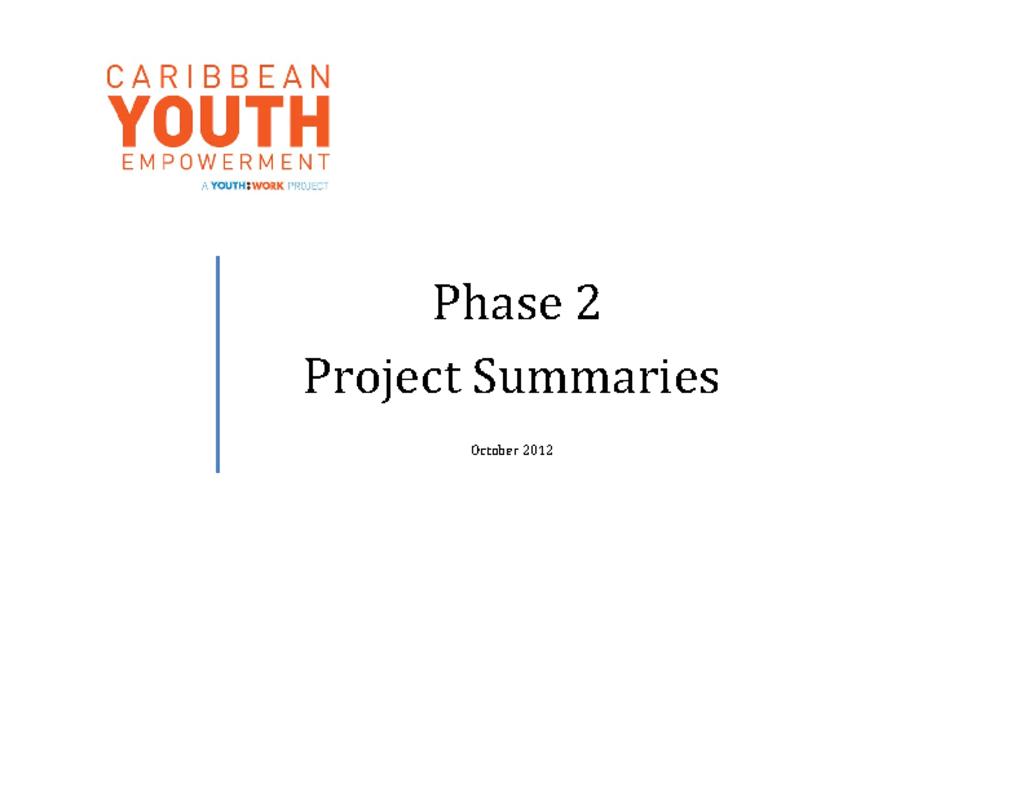 CARIBBEAN
YOUTH
EMPOWERMENT
A YOUTH:WORK PROJECT

Phase 2
Project Summaries

October 2012